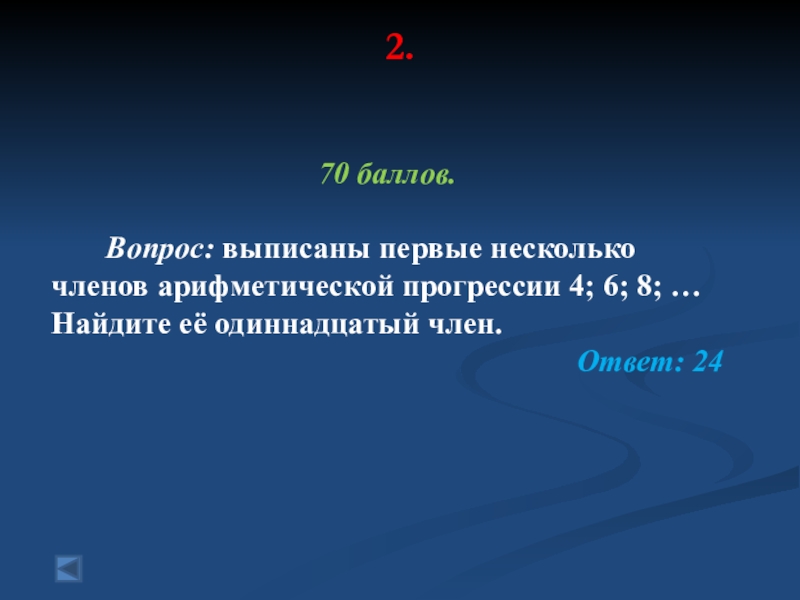 2.

70 баллов.

Вопрос: выписаны первые несколько членов арифметической прогрессии 4; 6; 8; … Найдите её одиннадцатый член.

Ответ: 24